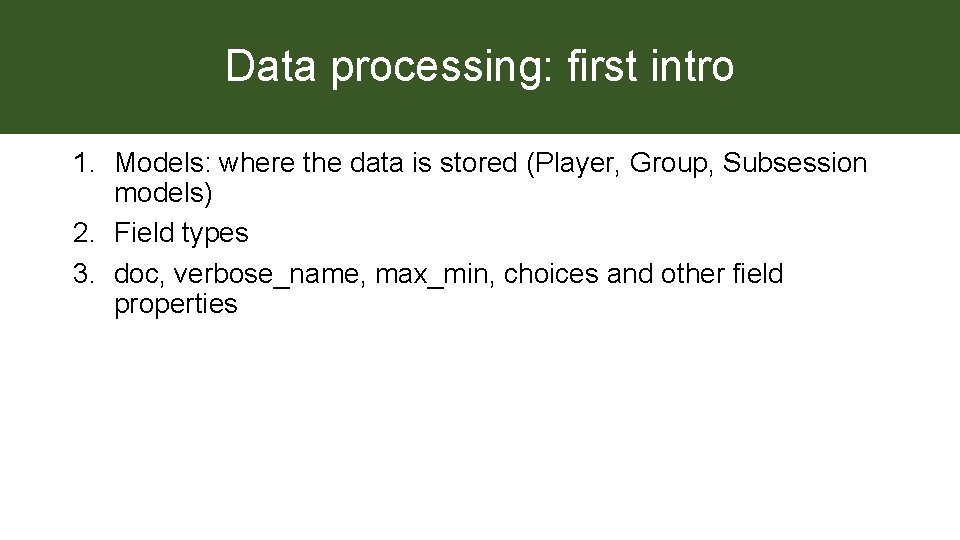 Data processing: first intro

1. Models: where the data is stored (Player, Group, Subsession models)
2. Field types
3. doc, verbose_name, max_min, choices and other field properties